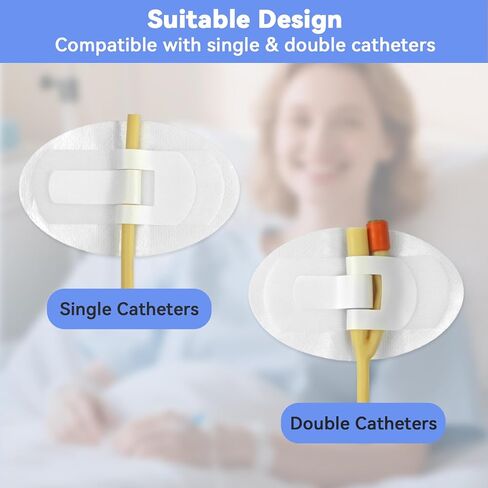 Suitable Design
Compatible with single & double catheters

Single Catheters

Double Catheters